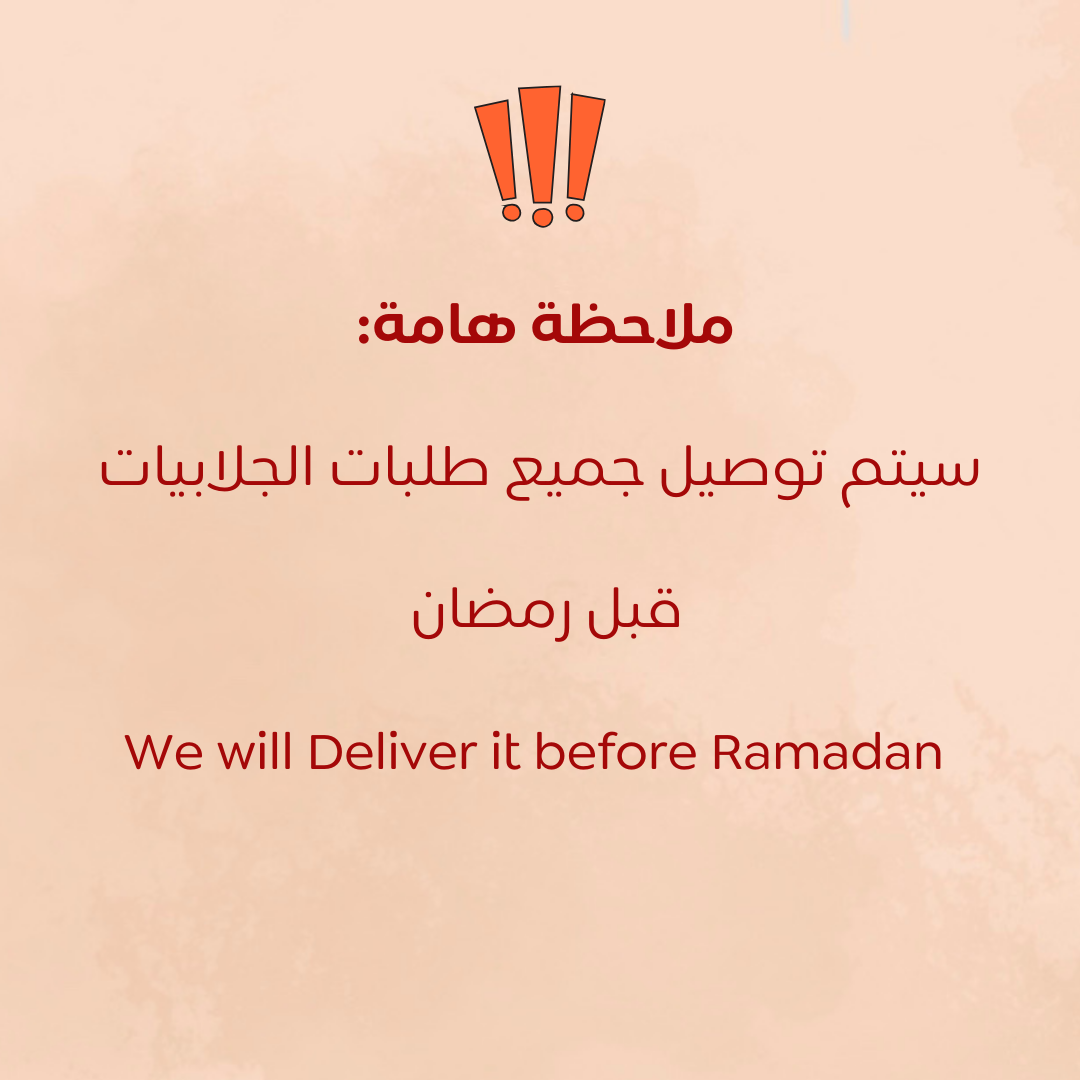 ملاحظة هامة:

سيتم توصيل جميع طلبات الجلابيات

قبل رمضان

We will Deliver it before Ramadan